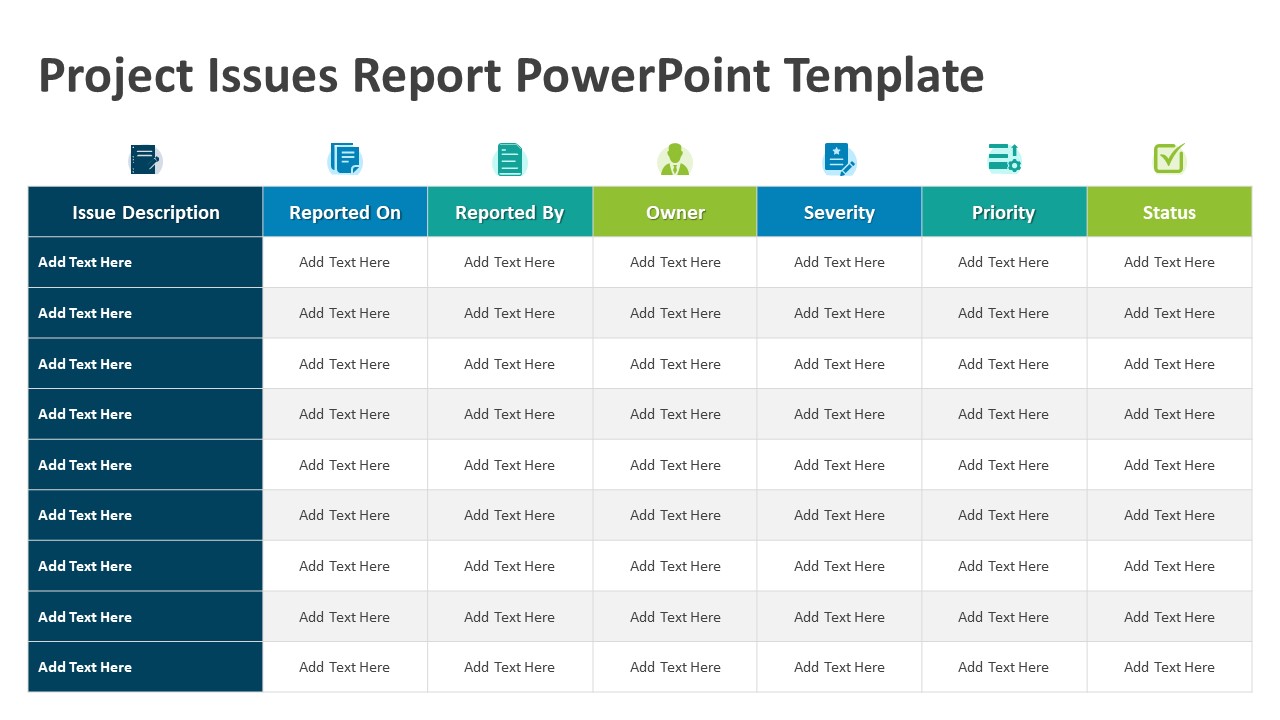 Project Issues Report PowerPoint Template

| Issue Description | Reported On | Reported By | Owner | Severity | Priority | Status |
|---|---|---|---|---|---|---|
| Add Text Here | Add Text Here | Add Text Here | Add Text Here | Add Text Here | Add Text Here | Add Text Here |
| Add Text Here | Add Text Here | Add Text Here | Add Text Here | Add Text Here | Add Text Here | Add Text Here |
| Add Text Here | Add Text Here | Add Text Here | Add Text Here | Add Text Here | Add Text Here | Add Text Here |
| Add Text Here | Add Text Here | Add Text Here | Add Text Here | Add Text Here | Add Text Here | Add Text Here |
| Add Text Here | Add Text Here | Add Text Here | Add Text Here | Add Text Here | Add Text Here | Add Text Here |
| Add Text Here | Add Text Here | Add Text Here | Add Text Here | Add Text Here | Add Text Here | Add Text Here |
| Add Text Here | Add Text Here | Add Text Here | Add Text Here | Add Text Here | Add Text Here | Add Text Here |
| Add Text Here | Add Text Here | Add Text Here | Add Text Here | Add Text Here | Add Text Here | Add Text Here |
| Add Text Here | Add Text Here | Add Text Here | Add Text Here | Add Text Here | Add Text Here | Add Text Here |